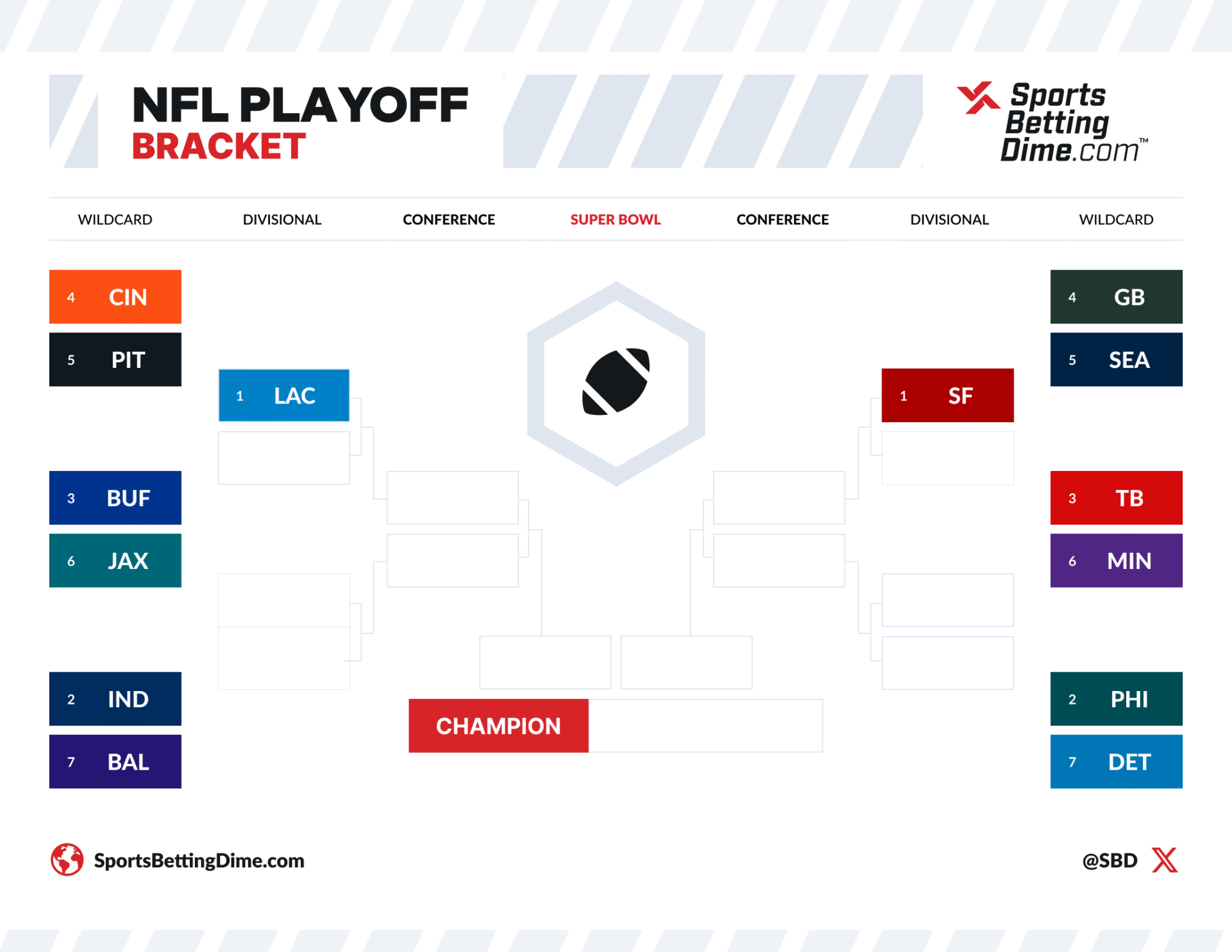 NFL PLAYOFF
BRACKET

Sports Betting Dime.com™

WILDCARD DIVISIONAL CONFERENCE SUPER BOWL CONFERENCE DIVISIONAL WILDCARD

4 CIN
5 PIT
1 LAC
3 BUF
6 JAX
2 IND
7 BAL

4 GB
5 SEA
1 SF
3 TB
6 MIN
2 PHI
7 DET

CHAMPION

SportsBettingDime.com

@SBD